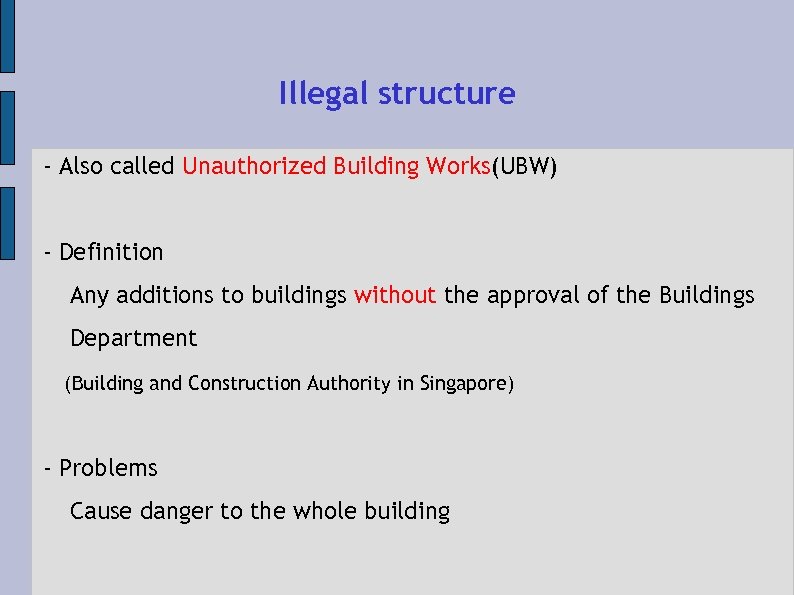 Illegal structure

- Also called Unauthorized Building Works(UBW)

- Definition

Any additions to buildings without the approval of the Buildings Department

(Building and Construction Authority in Singapore)

- Problems

Cause danger to the whole building